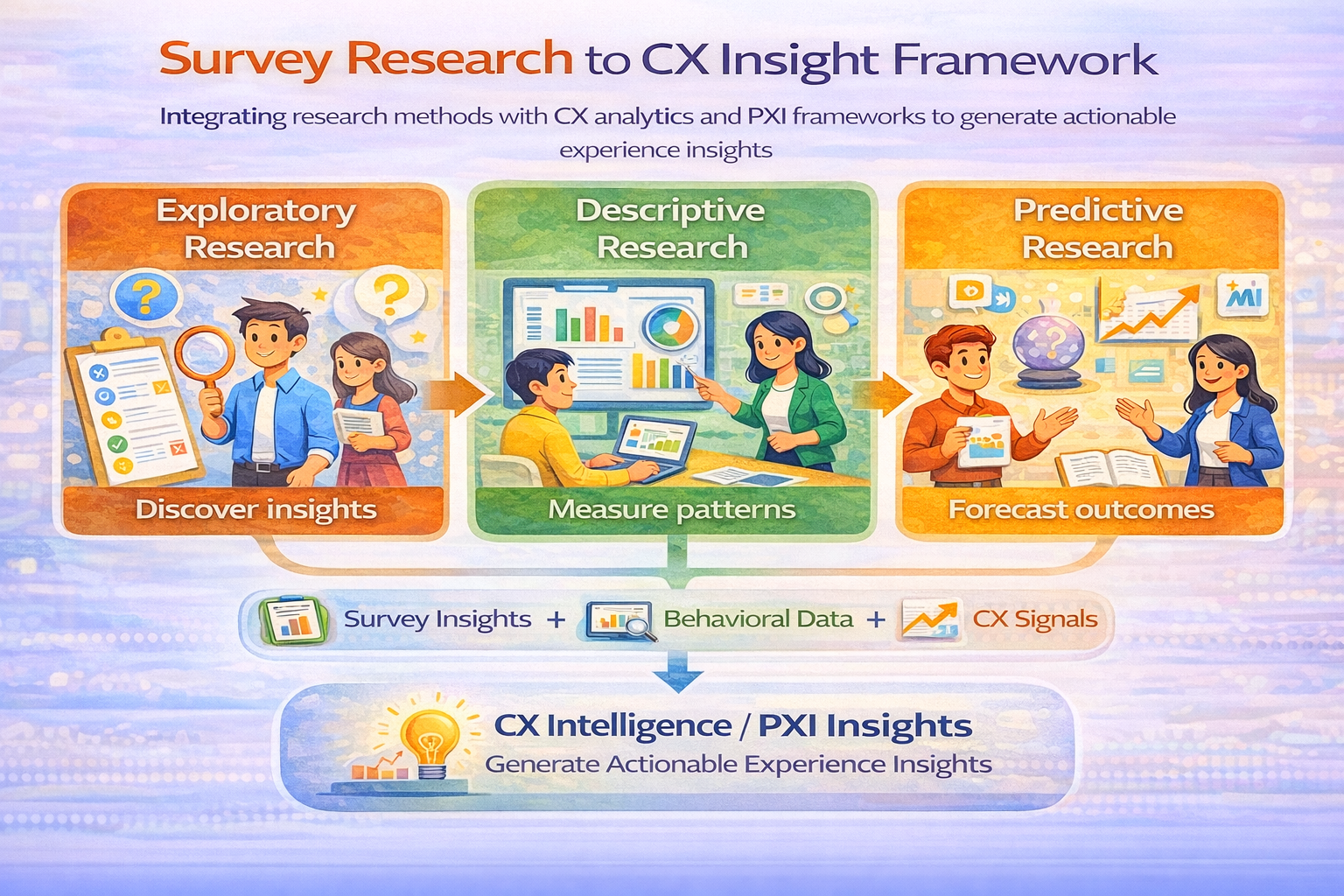 Survey Research to CX Insight Framework

Integrating research methods with CX analytics and PXI frameworks to generate actionable experience insights

Exploratory Research

Discover insights

Descriptive Research

Measure patterns

Predictive Research

MI

Forecast outcomes

Survey Insights + Behavioral Data + CX Signals

CX Intelligence / PXI Insights

Generate Actionable Experience Insights